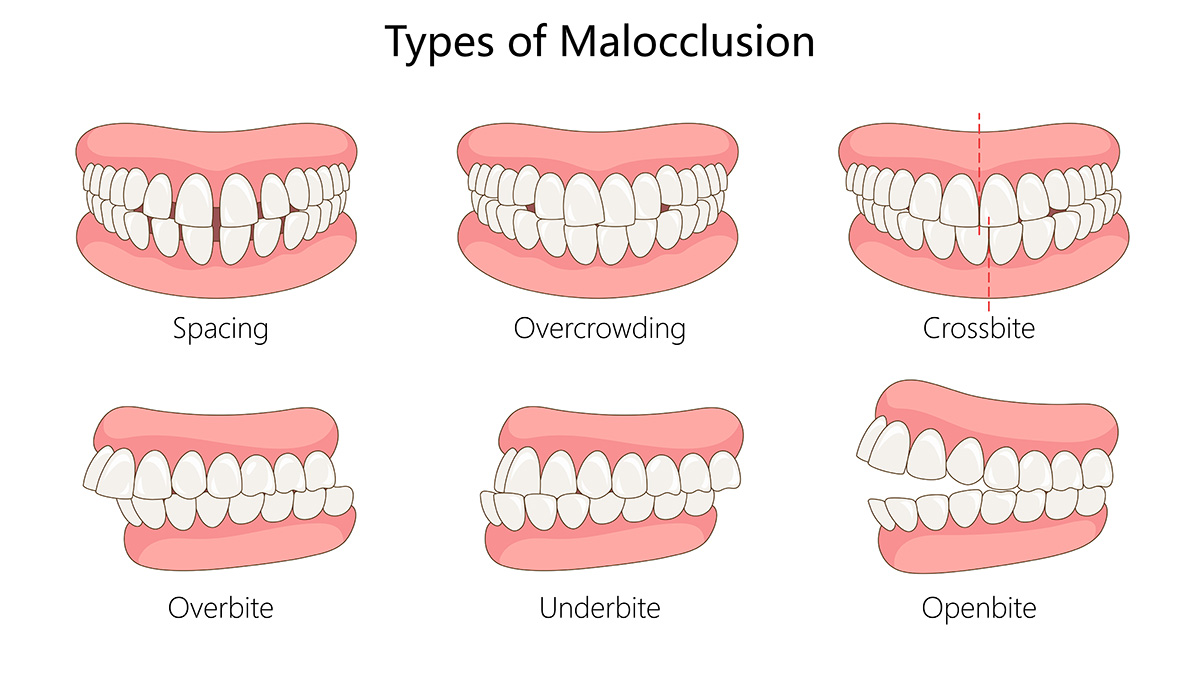 Types of Malocclusion

Spacing

Overcrowding

Crossbite

Overbite

Underbite

Openbite